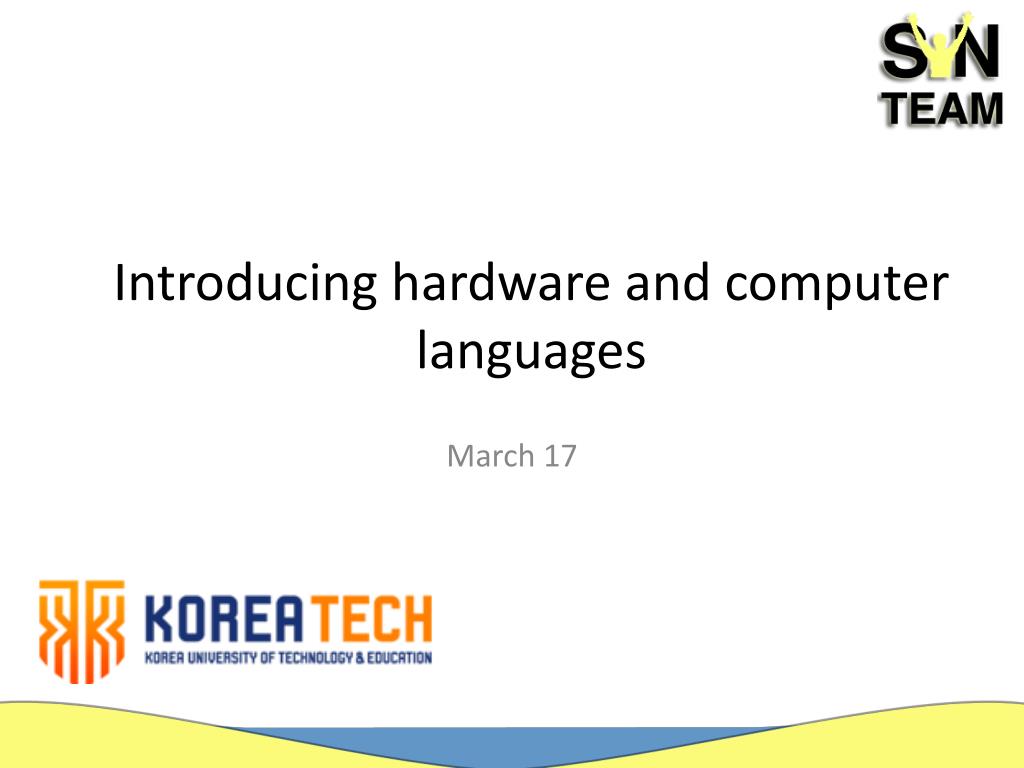 SYN TEAM

Introducing hardware and computer languages

March 17

KOREATECH
KOREA UNIVERSITY OF TECHNOLOGY & EDUCATION